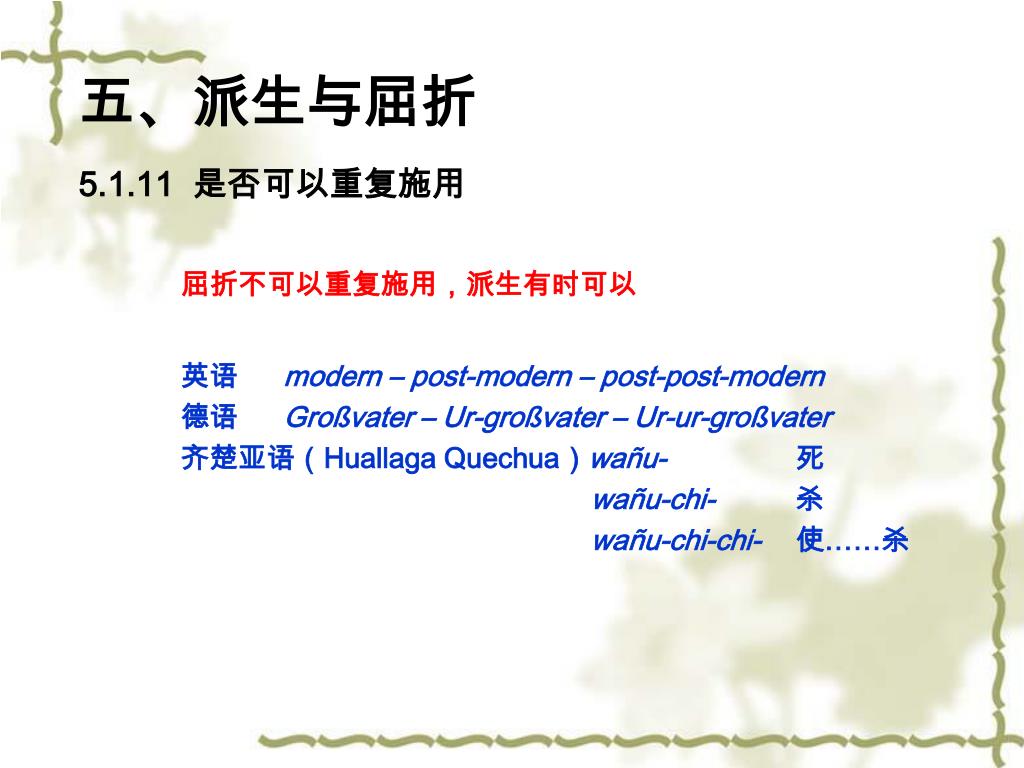 五、派生与屈折

5.1.11 是否可以重复施用

屈折不可以重复施用，派生有时可以

英语 modern – post-modern – post-post-modern
德语 Großvater – Ur-großvater – Ur-ur-großvater
齐楚亚语（Huallaga Quechua）wañu- 死
wañu-chi- 杀
wañu-chi-chi- 使……杀